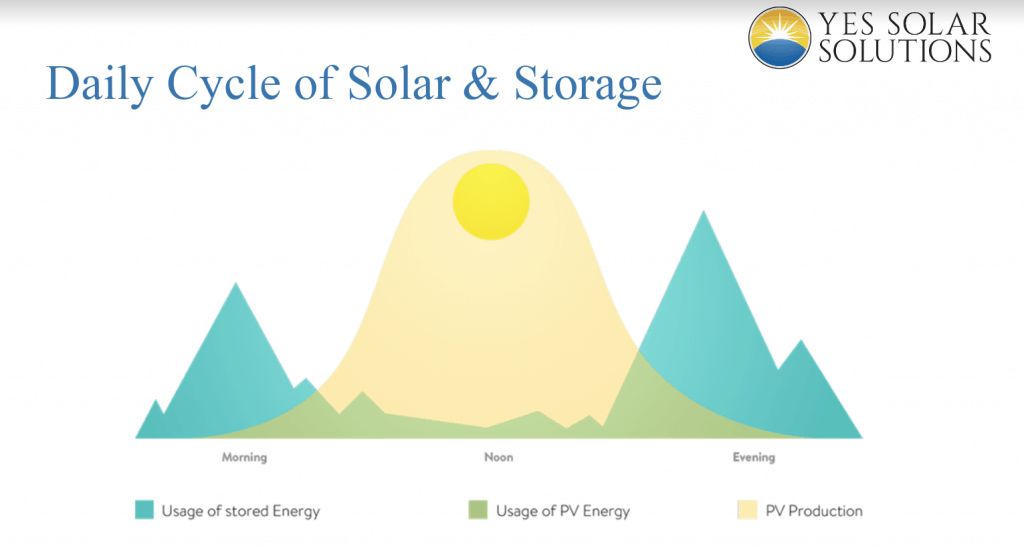 YES SOLAR SOLUTIONS

Daily Cycle of Solar & Storage

Morning

Noon

Evening

Usage of stored Energy

Usage of PV Energy

PV Production